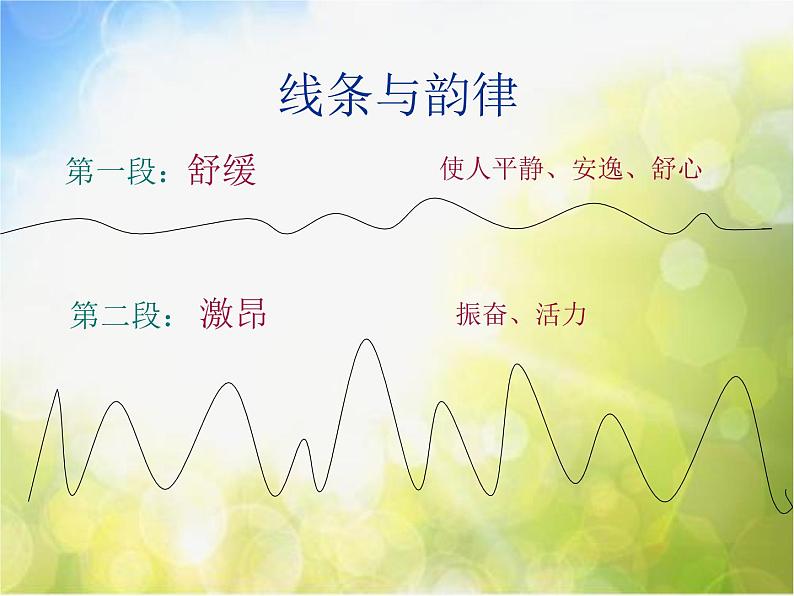 线条与韵律

第一段：舒缓

使人平静、安逸、舒心

第二段：激昂

振奋、活力